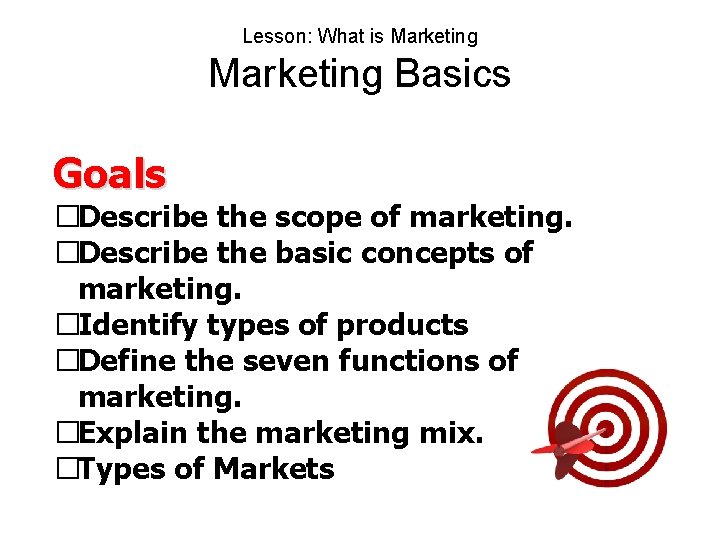 Lesson: What is Marketing
Marketing Basics

Goals
□Describe the scope of marketing.
□Describe the basic concepts of marketing.
□Identify types of products
□Define the seven functions of marketing.
□Explain the marketing mix.
□Types of Markets